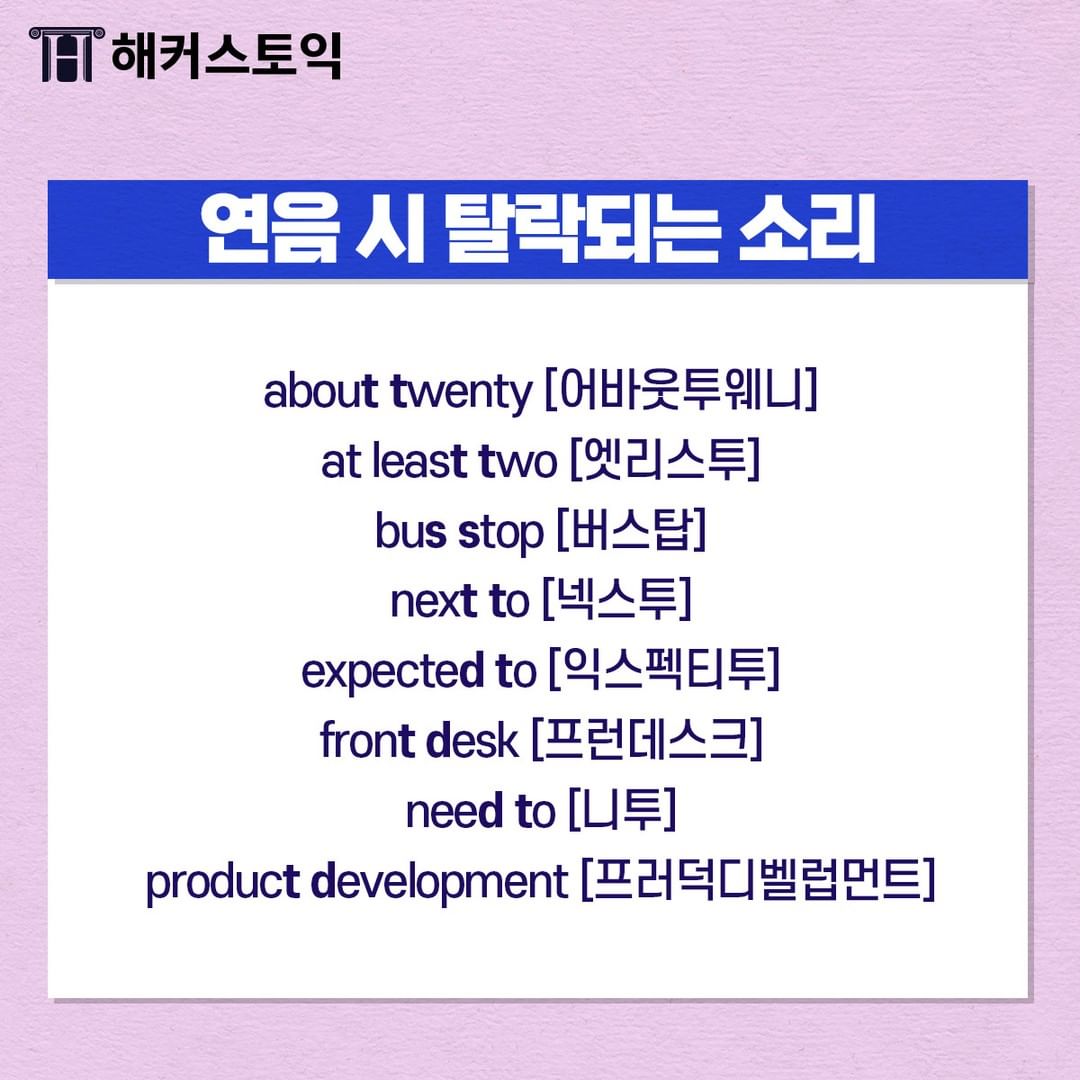 해커스토익

연음 시 탈락되는 소리

about twenty [어바웃투웨니]
at least two [엣리스투]
bus stop [버스탑]
next to [넥스투]
expected to [익스펙티투]
front desk [프런데스크]
need to [니투]
product development [프러덕디벨럽먼트]